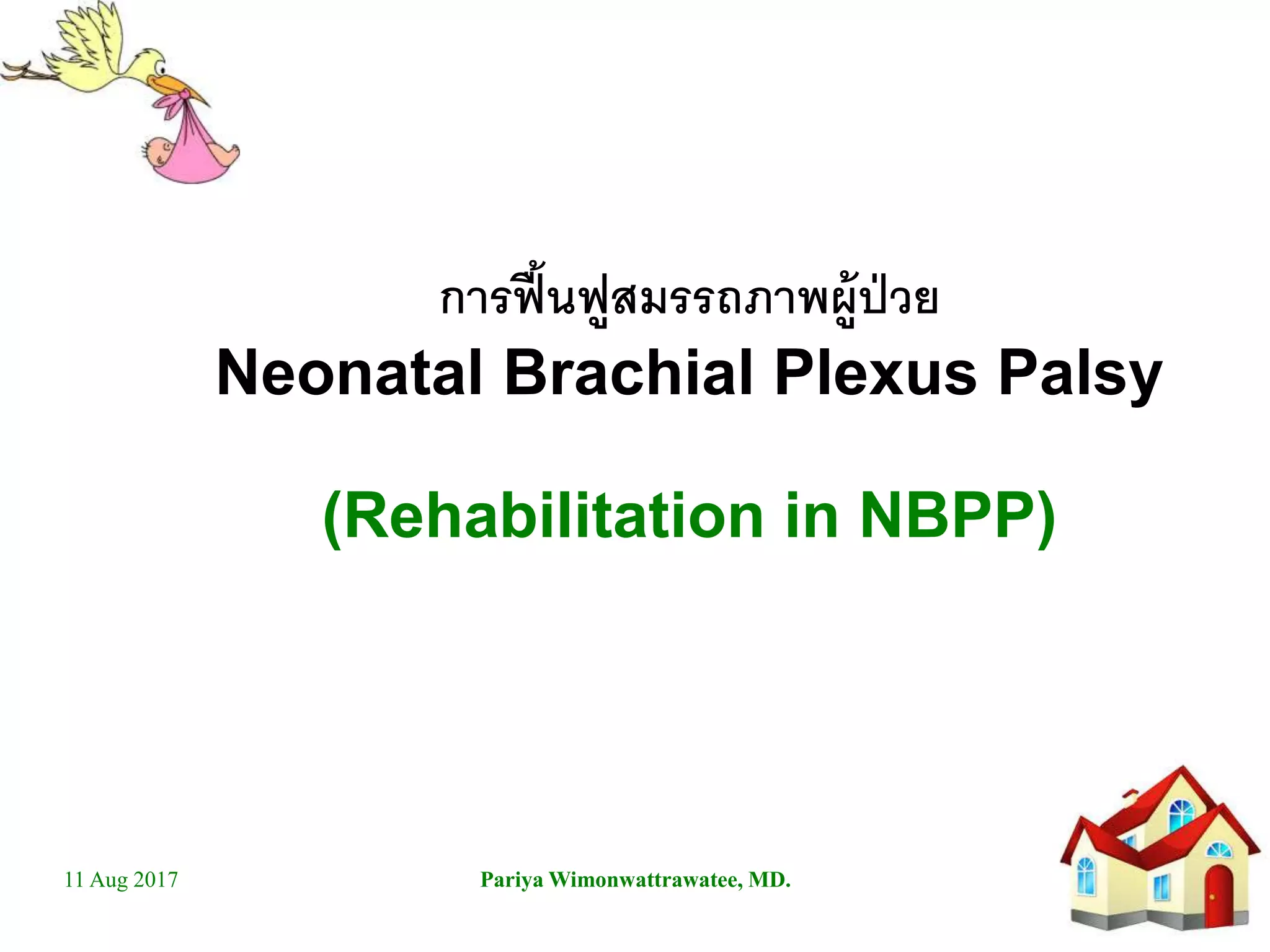 การฟื้นฟูสมรรถภาพผู้ป่วย

Neonatal Brachial Plexus Palsy

(Rehabilitation in NBPP)

11 Aug 2017

Pariya Wimonwattrawatee, MD.